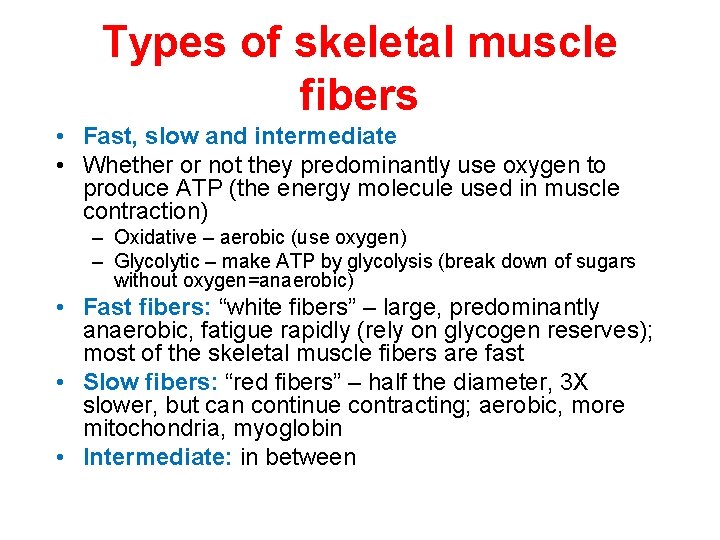 Types of skeletal muscle fibers

• Fast, slow and intermediate
• Whether or not they predominantly use oxygen to produce ATP (the energy molecule used in muscle contraction)
  – Oxidative – aerobic (use oxygen)
  – Glycolytic – make ATP by glycolysis (break down of sugars without oxygen=anaerobic)
• Fast fibers: “white fibers” – large, predominantly anaerobic, fatigue rapidly (rely on glycogen reserves); most of the skeletal muscle fibers are fast
• Slow fibers: “red fibers” – half the diameter, 3X slower, but can continue contracting; aerobic, more mitochondria, myoglobin
• Intermediate: in between